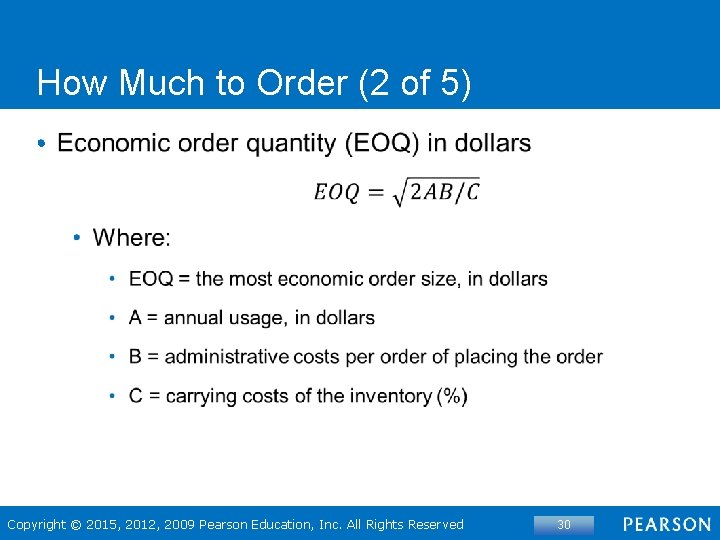 How Much to Order (2 of 5)

• Economic order quantity (EOQ) in dollars

$EOQ = \sqrt{2AB/C}$

• Where:

• EOQ = the most economic order size, in dollars

• A = annual usage, in dollars

• B = administrative costs per order of placing the order

• C = carrying costs of the inventory (%)

Copyright © 2015, 2012, 2009 Pearson Education, Inc. All Rights Reserved

30

PEARSON